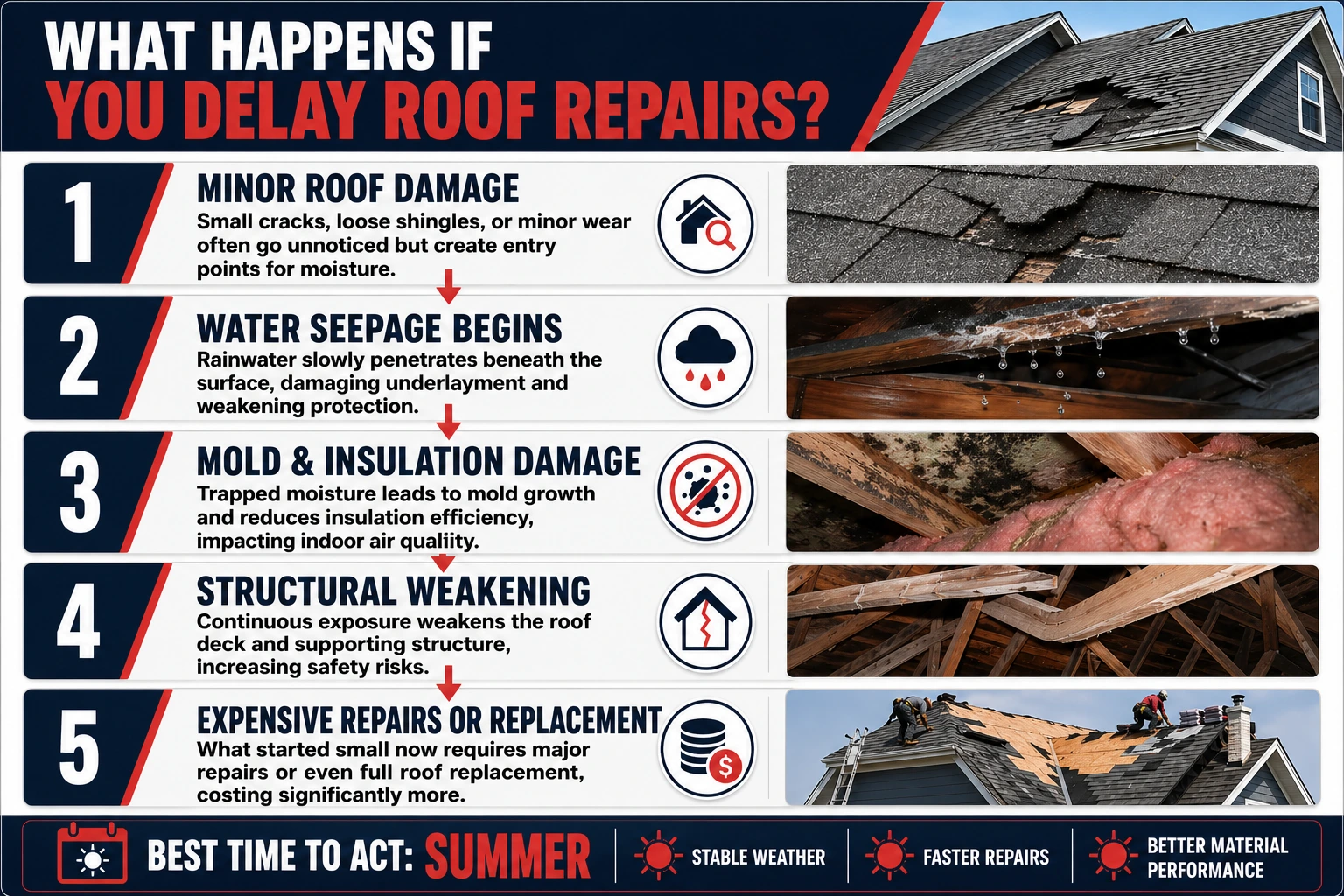 WHAT HAPPENS IF
YOU DELAY ROOF REPAIRS?

1
MINOR ROOF DAMAGE
Small cracks, loose shingles, or minor wear often go unnoticed but create entry points for moisture.

2
WATER SEEPAGE BEGINS
Rainwater slowly penetrates beneath the surface, damaging underlayment and weakening protection.

3
MOLD & INSULATION DAMAGE
Trapped moisture leads to mold growth and reduces insulation efficiency, impacting indoor air qualiity.

4
STRUCTURAL WEAKENING
Continuous exposure weakens the roof deck and supporting structure, increasing safety risks.

5
EXPENSIVE REPAIRS OR REPLACEMENT
What started small now requires major repairs or even full roof replacement, costing significantly more.

BEST TIME TO ACT: SUMMER
STABLE WEATHER
FASTER REPAIRS
BETTER MATERIAL PERFORMANCE